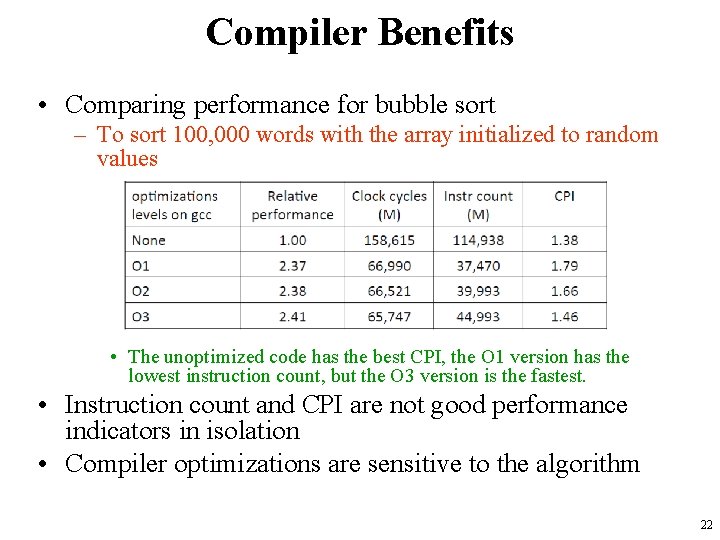 Compiler Benefits

• Comparing performance for bubble sort
– To sort 100,000 words with the array initialized to random values

| optimizations levels on gcc | Relative performance | Clock cycles (M) | Instr count (M) | CPI |
|---|---|---|---|---|
| None | 1.00 | 158,615 | 114,938 | 1.38 |
| O1 | 2.37 | 66,990 | 37,470 | 1.79 |
| O2 | 2.38 | 66,521 | 39,993 | 1.66 |
| O3 | 2.41 | 65,747 | 44,993 | 1.46 |

• The unoptimized code has the best CPI, the O1 version has the lowest instruction count, but the O3 version is the fastest.

• Instruction count and CPI are not good performance indicators in isolation
• Compiler optimizations are sensitive to the algorithm

22